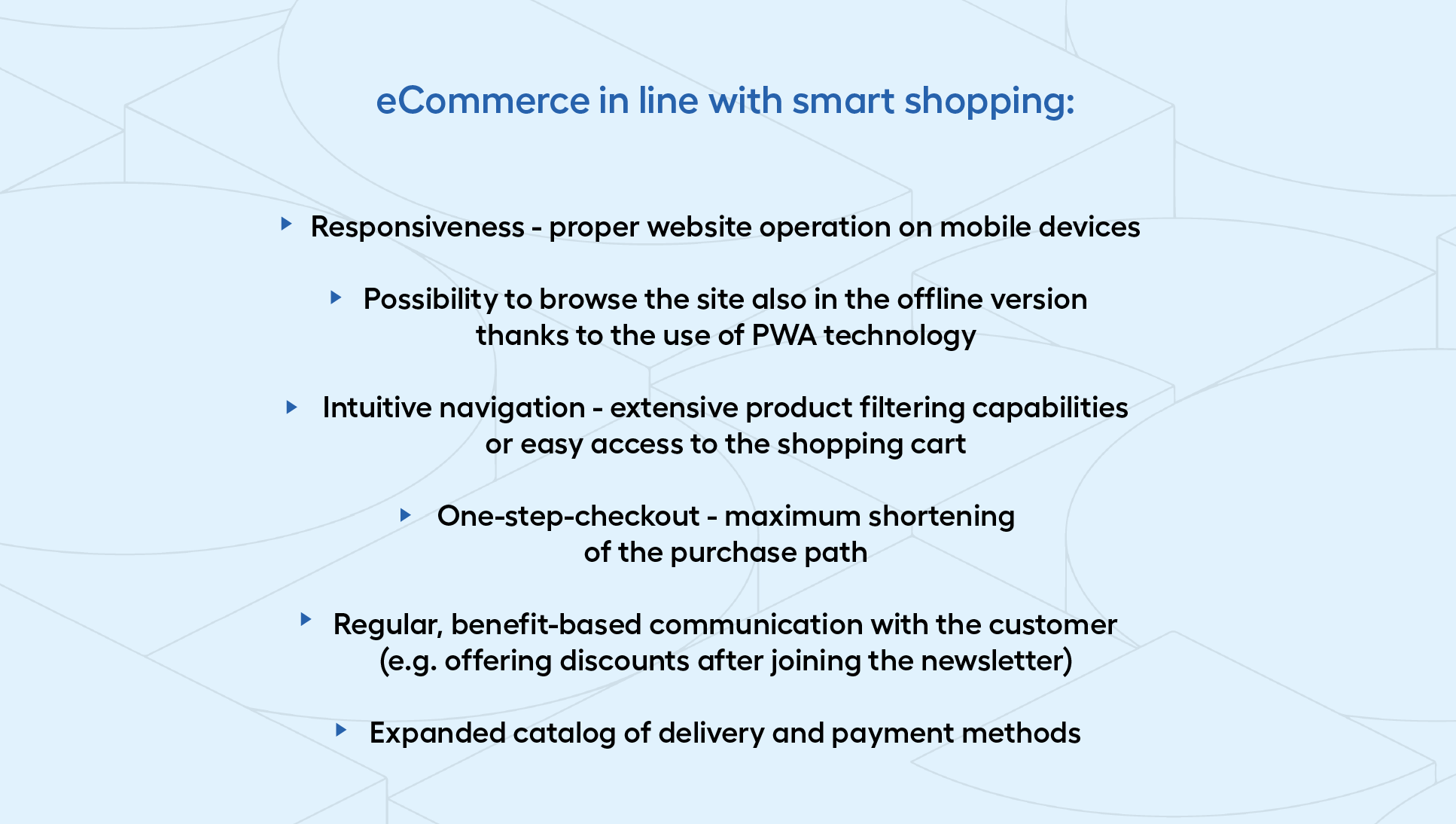 eCommerce in line with smart shopping:

Responsiveness - proper website operation on mobile devices

Possibility to browse the site also in the offline version thanks to the use of PWA technology

Intuitive navigation - extensive product filtering capabilities or easy access to the shopping cart

One-step-checkout - maximum shortening of the purchase path

Regular, benefit-based communication with the customer (e.g. offering discounts after joining the newsletter)

Expanded catalog of delivery and payment methods